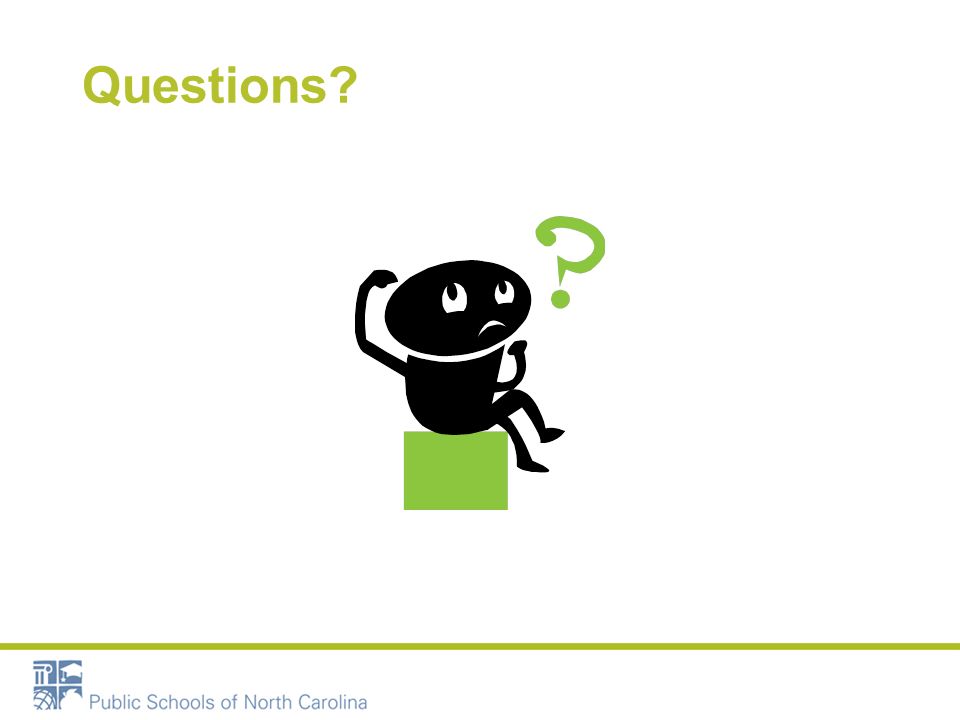 Questions?

?

Public Schools of North Carolina